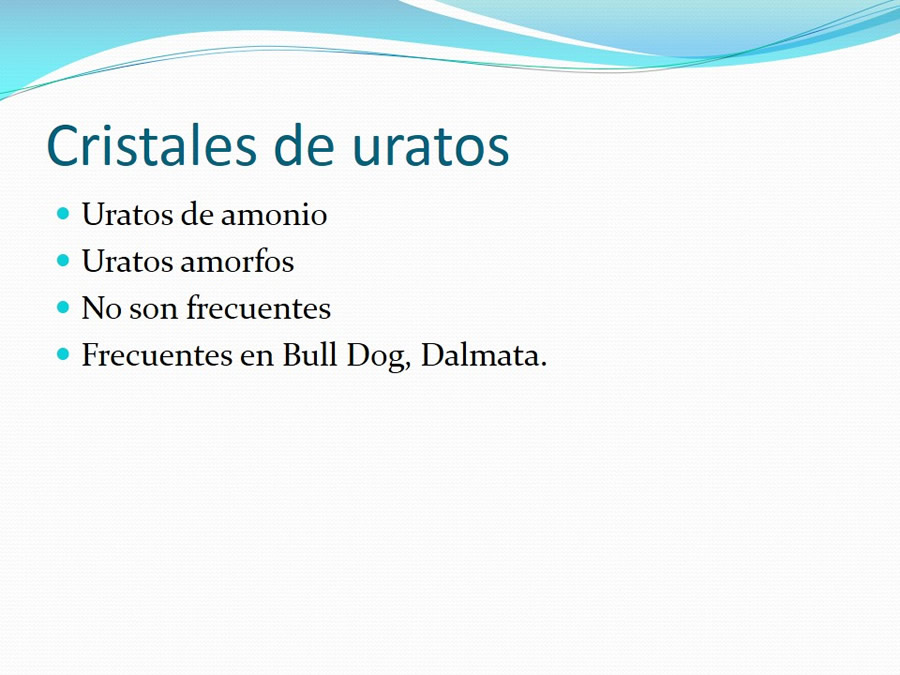 Cristales de uratos

- Uratos de amonio
- Uratos amorfos
- No son frecuentes
- Frecuentes en Bull Dog, Dalmata.